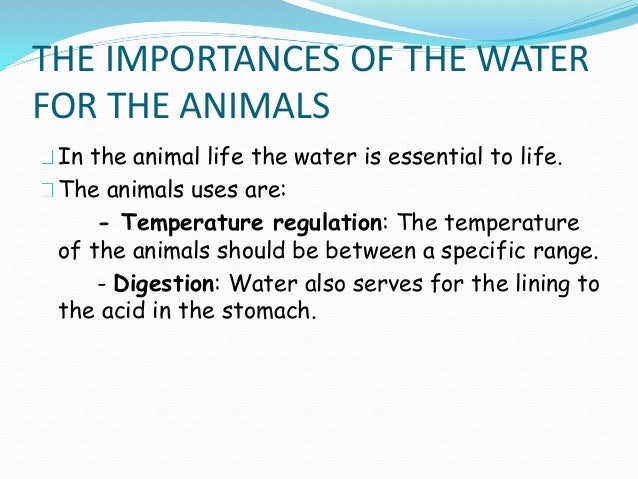 THE IMPORTANCES OF THE WATER FOR THE ANIMALS

In the animal life the water is essential to life.

The animals uses are:

- Temperature regulation: The temperature of the animals should be between a specific range.

- Digestion: Water also serves for the lining to the acid in the stomach.